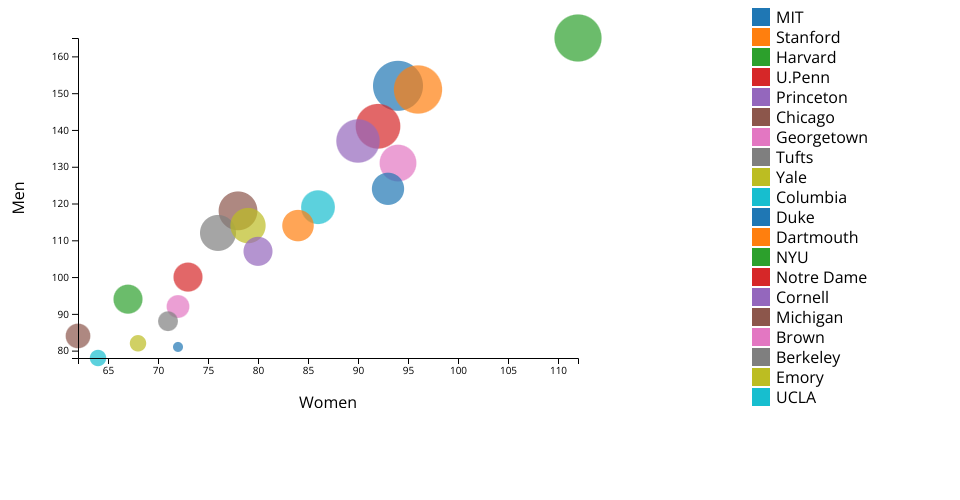 160
150
140
130
120
110
100
90
80
Men
65 70 75 80 85 90 95 100 105 110
Women

MIT
Stanford
Harvard
U.Penn
Princeton
Chicago
Georgetown
Tufts
Yale
Columbia
Duke
Dartmouth
NYU
Notre Dame
Cornell
Michigan
Brown
Berkeley
Emory
UCLA